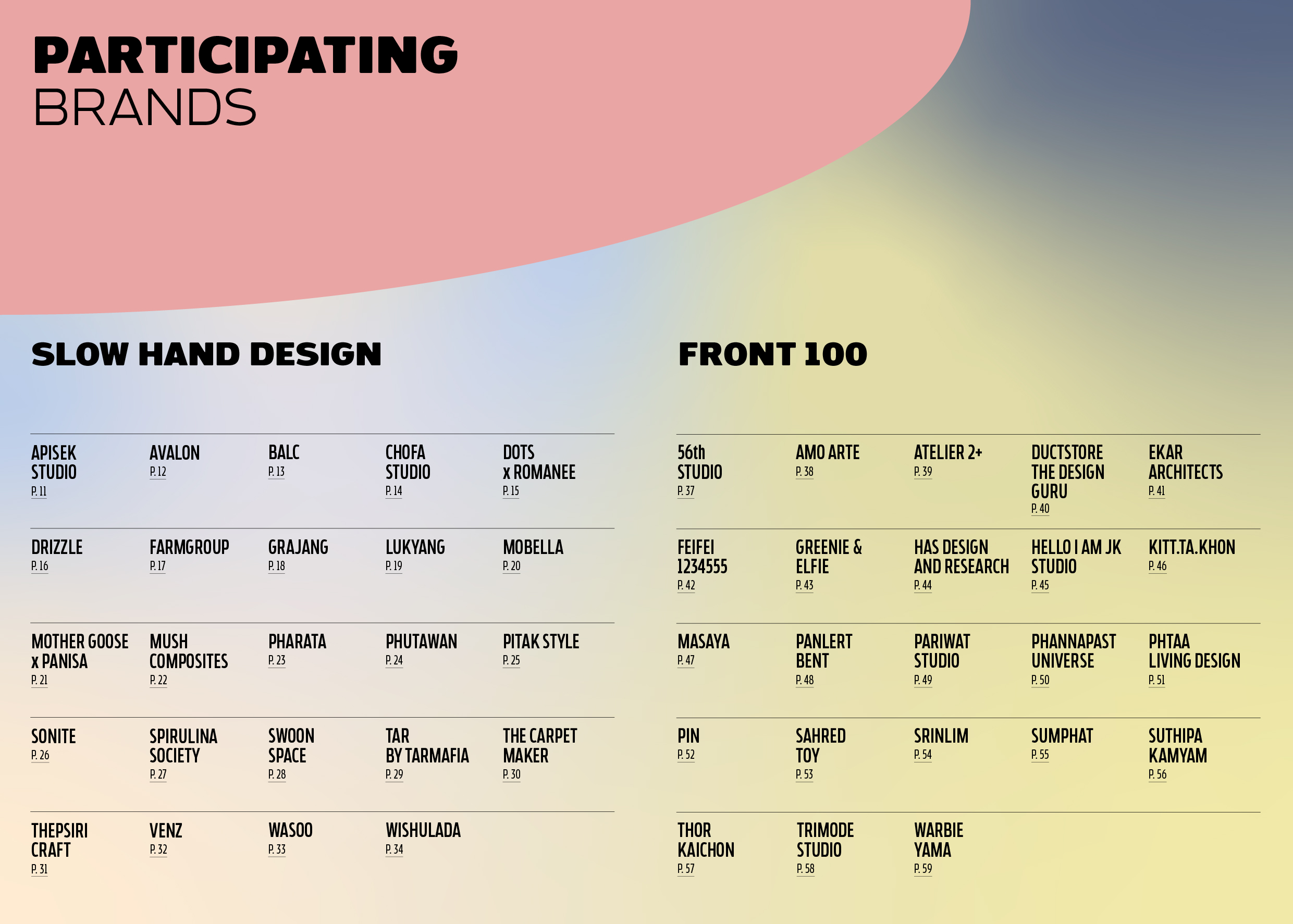 PARTICIPATING
BRANDS

SLOW HAND DESIGN

APISEK STUDIO
P. 11

AVALON
P. 12

BALC
P. 13

CHOFA STUDIO
P. 14

DOTS x ROMANEE
P. 15

DRIZZLE
P. 16

FARMGROUP
P. 17

GRAJANG
P. 18

LUKYANG
P. 19

MOBELLA
P. 20

MOTHER GOOSE x PANISA
P. 21

MUSH COMPOSITES
P. 22

PHARATA
P. 23

PHUTAWAN
P. 24

PITAK STYLE
P. 25

SONITE
P. 26

SPIRULINA SOCIETY
P. 27

SWOON SPACE
P. 28

TAR BY TARMAFIA
P. 29

THE CARPET MAKER
P. 30

THEPSIRI CRAFT
P. 31

VENZ
P. 32

WASOO
P. 33

WISHULADA
P. 34

FRONT 100

56th STUDIO
P. 37

AMO ARTE
P. 38

ATELIER 2+
P. 39

DUCTSTORE THE DESIGN GURU
P. 40

EKAR ARCHITECTS
P. 41

FEIFEI 1234555
P. 42

GREENIE & ELFIE
P. 43

HAS DESIGN AND RESEARCH
P. 44

HELLO I AM JK STUDIO
P. 45

KITT.TA.KHON
P. 46

MASAYA
P. 47

PANLERT BENT
P. 48

PARIWAT STUDIO
P. 49

PHANNAPAST UNIVERSE
P. 50

PHTAA LIVING DESIGN
P. 51

PIN
P. 52

SAHRED TOY
P. 53

SRINLIM
P. 54

SUMPHAT
P. 55

SUTHIPA KAMYAM
P. 56

THOR KAICHON
P. 57

TRIMODE STUDIO
P. 58

WARBIE YAMA
P. 59